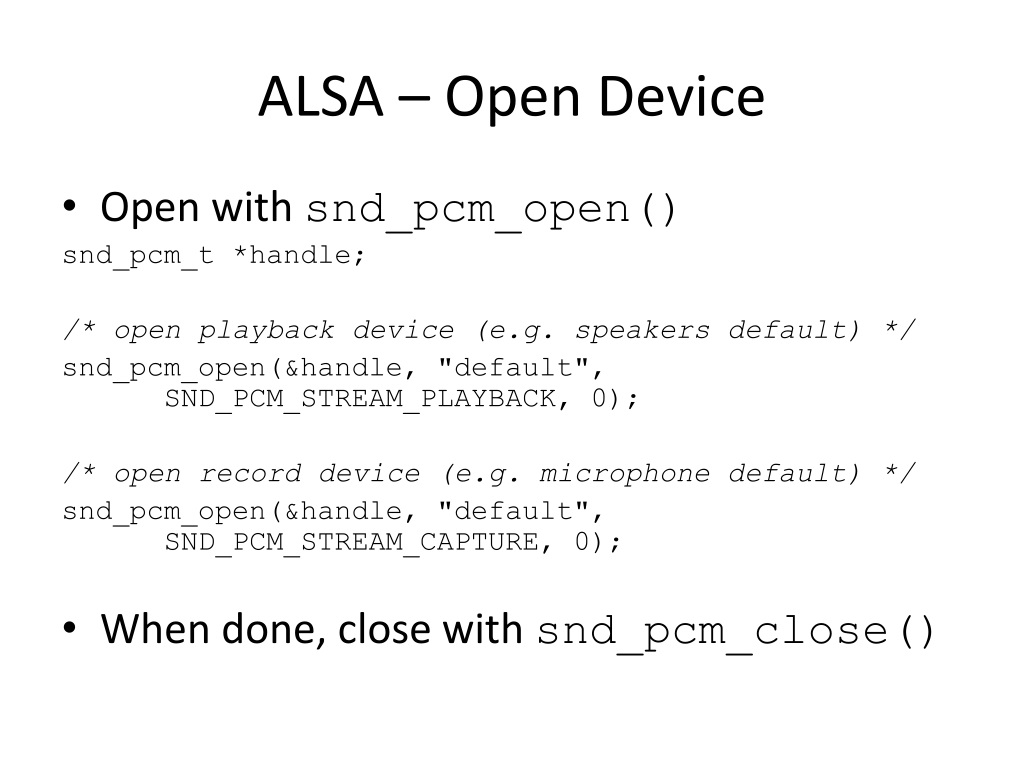 ALSA – Open Device

• Open with snd_pcm_open()

snd_pcm_t *handle;

/* open playback device (e.g. speakers default) */
snd_pcm_open(&handle, "default",
      SND_PCM_STREAM_PLAYBACK, 0);

/* open record device (e.g. microphone default) */
snd_pcm_open(&handle, "default",
      SND_PCM_STREAM_CAPTURE, 0);

• When done, close with snd_pcm_close()